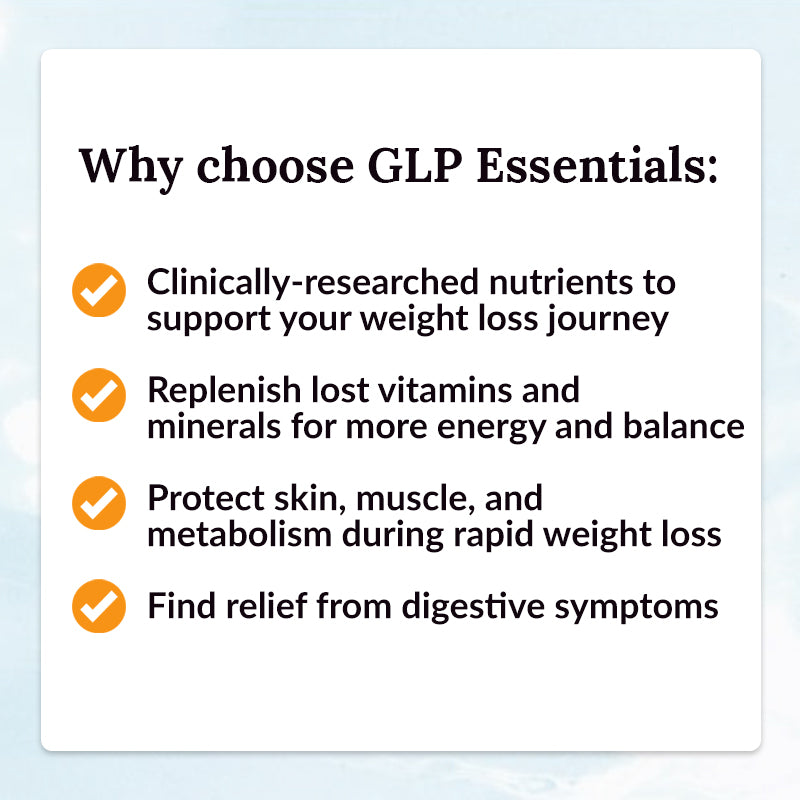 Why choose GLP Essentials:

Clinically-researched nutrients to support your weight loss journey

Replenish lost vitamins and minerals for more energy and balance

Protect skin, muscle, and metabolism during rapid weight loss

Find relief from digestive symptoms